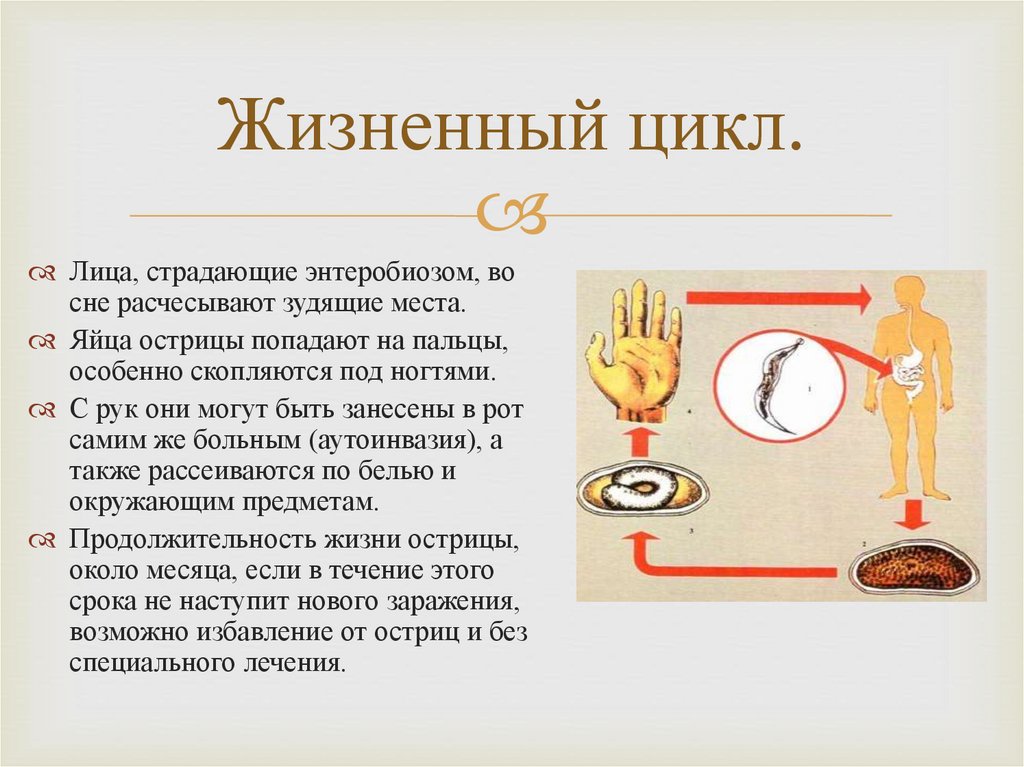 Жизненный цикл.

Лица, страдающие энтеробиозом, во сне расчесывают зудящие места.

Яйца острицы попадают на пальцы, особенно скопляются под ногтями.

С рук они могут быть занесены в рот самим же больным (аутоинвазия), а также рассеиваются по белью и окружающим предметам.

Продолжительность жизни острицы, около месяца, если в течение этого срока не наступит нового заражения, возможно избавление от остриц и без специального лечения.

1

2

3

4